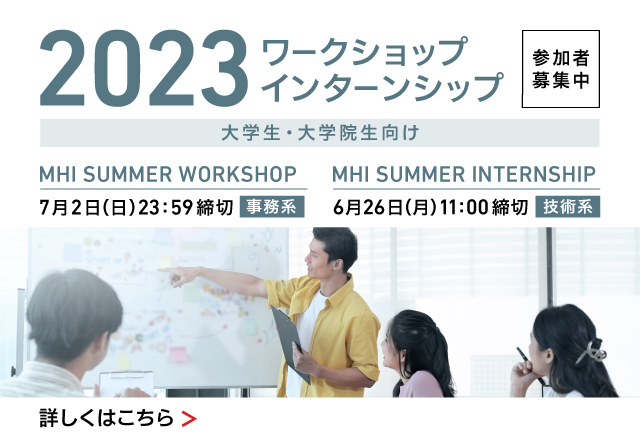 2023 ワークショップ インターンシップ

参加者 募集中

大学生・大学院生向け

MHI SUMMER WORKSHOP
7月2日(日)23:59締切 事務系

MHI SUMMER INTERNSHIP
6月26日(月)11:00締切 技術系

詳しくはこちら >